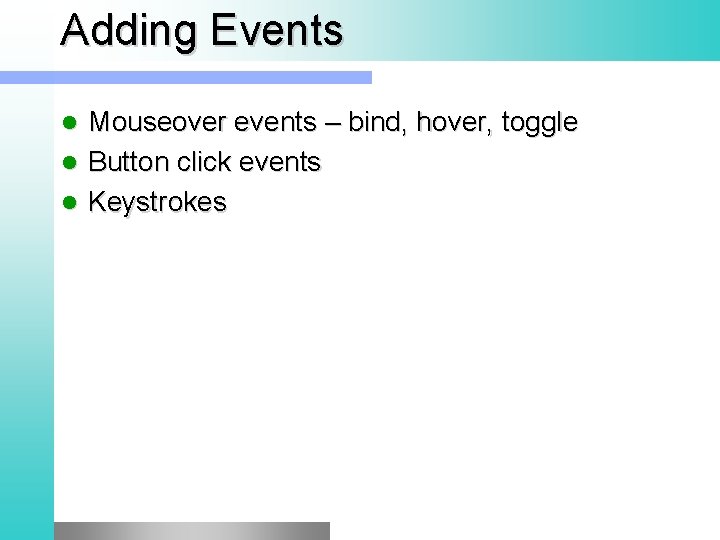 Adding Events

- Mouseover events – bind, hover, toggle
- Button click events
- Keystrokes